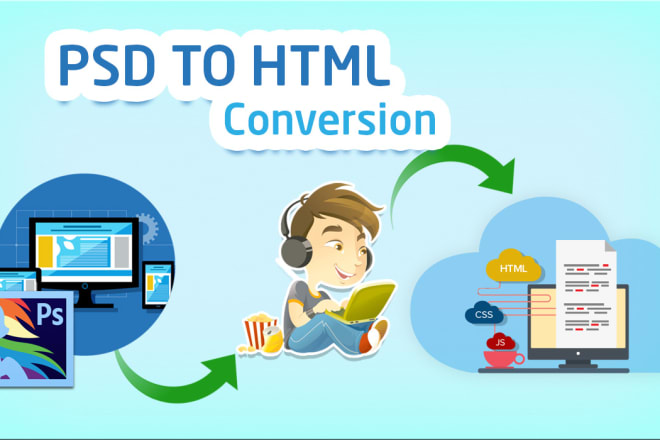 PSD TO HTML
Conversion

Ps

HTML
CSS
JS